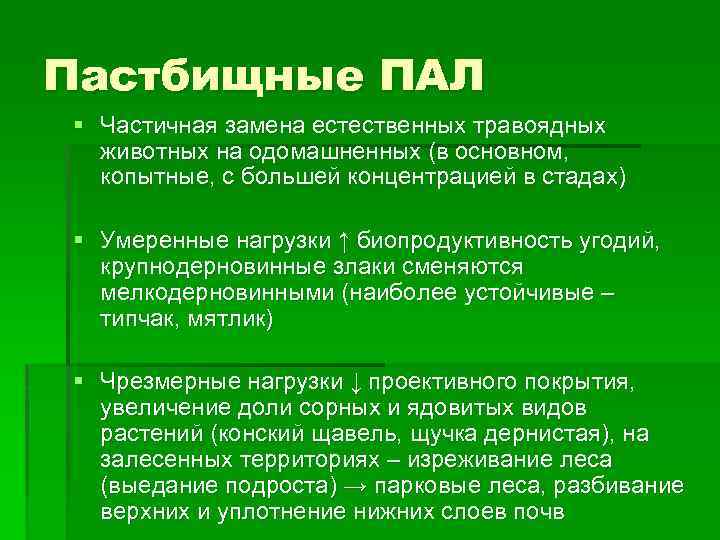 Пастбищные ПАЛ

▪ Частичная замена естественных травоядных животных на одомашненных (в основном, копытные, с большей концентрацией в стадах)

▪ Умеренные нагрузки ↑ биопродуктивность угодий, крупнодерновинные злаки сменяются мелкодерновинными (наиболее устойчивые – типчак, мятлик)

▪ Чрезмерные нагрузки ↓ проективного покрытия, увеличение доли сорных и ядовитых видов растений (конский щавель, щучка дернистая), на залесенных территориях – изреживание леса (выедание подроста) → парковые леса, разбивание верхних и уплотнение нижних слоев почв